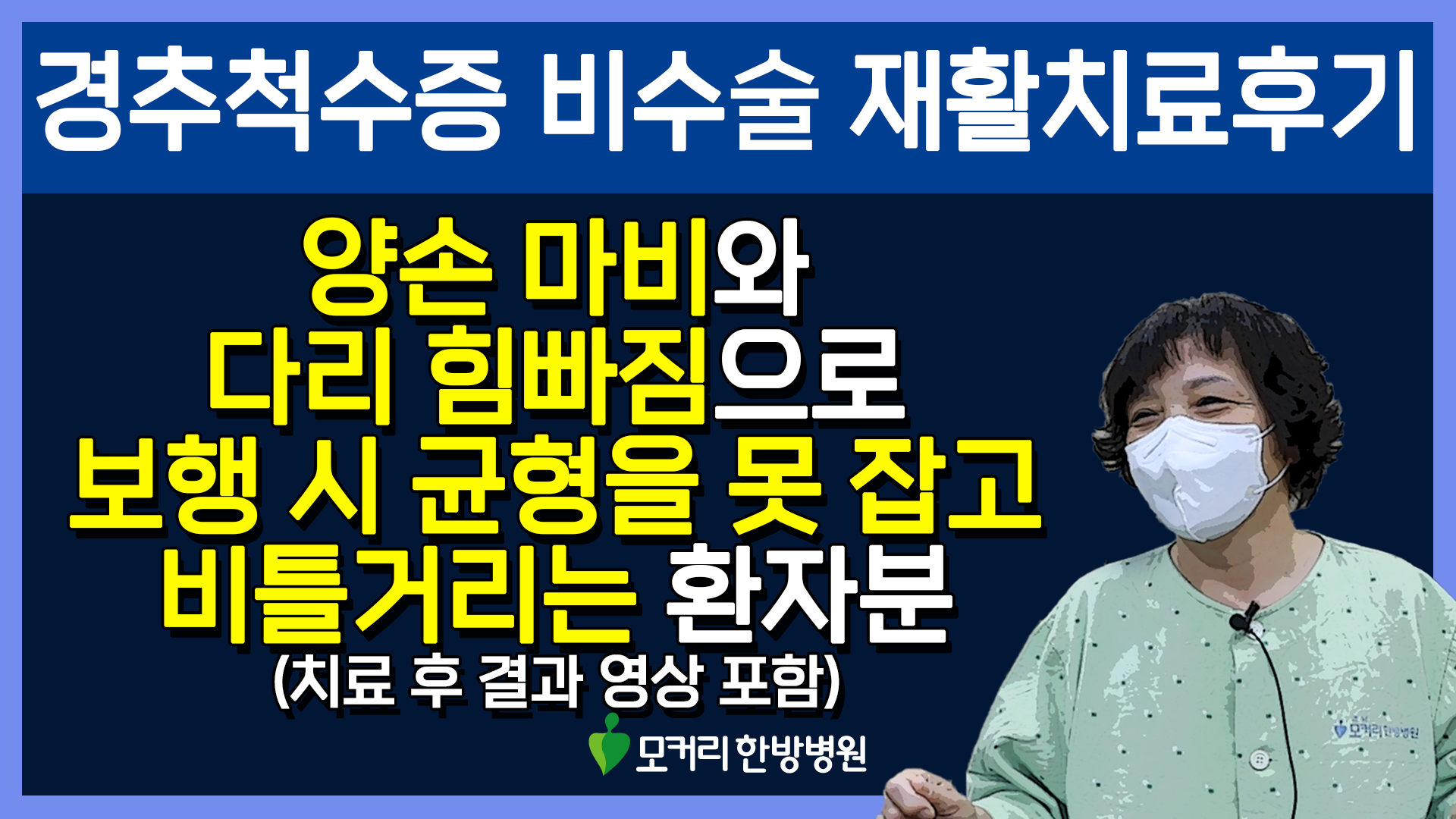 경추척수증 비수술 재활치료후기

양손 마비와
다리 힘빠짐으로
보행 시 균형을 못 잡고
비틀거리는 환자분
(치료 후 결과 영상 포함)

모커리 한방병원

모커리 한방병원